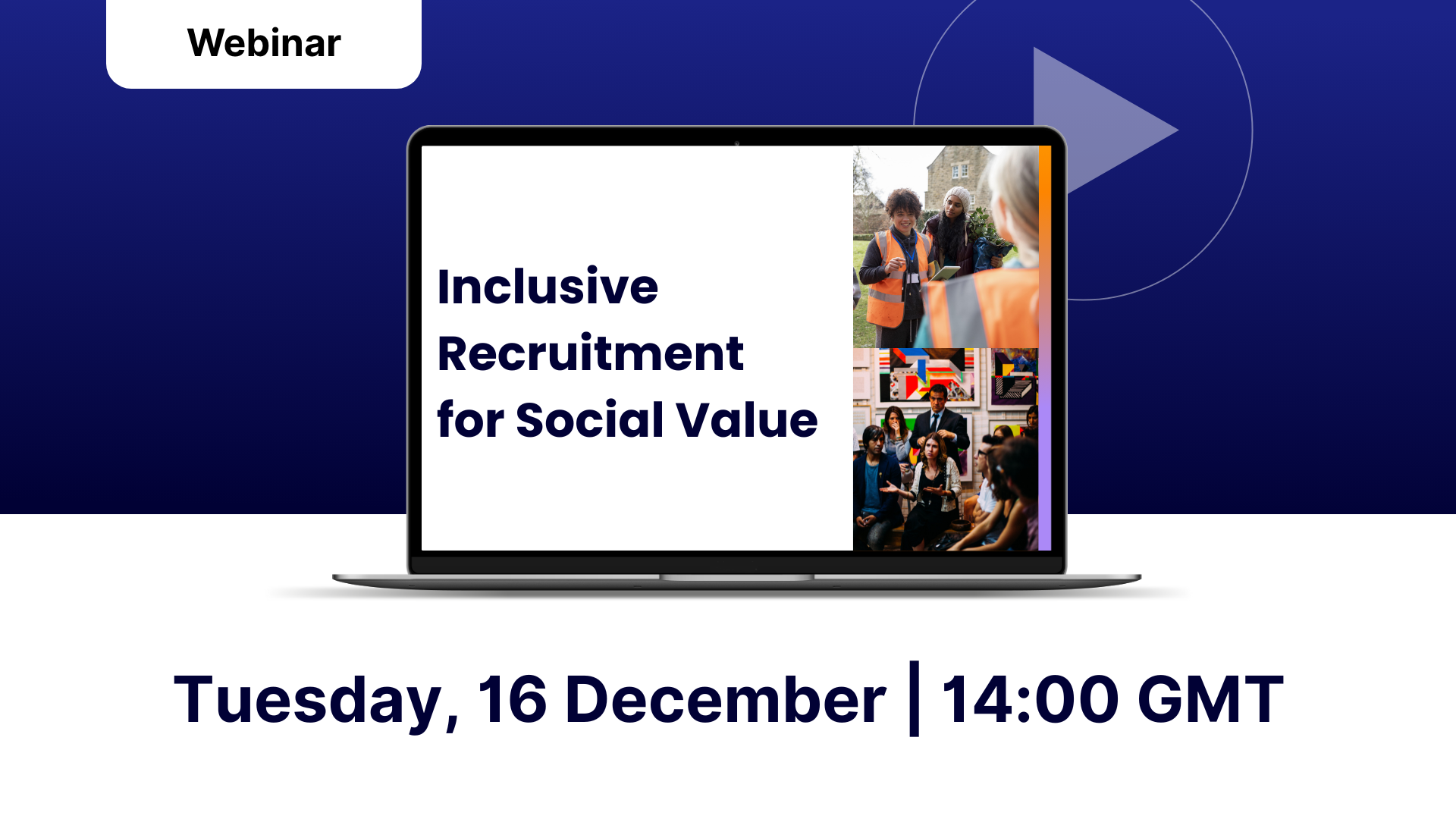 Webinar

Inclusive Recruitment for Social Value

Tuesday, 16 December | 14:00 GMT